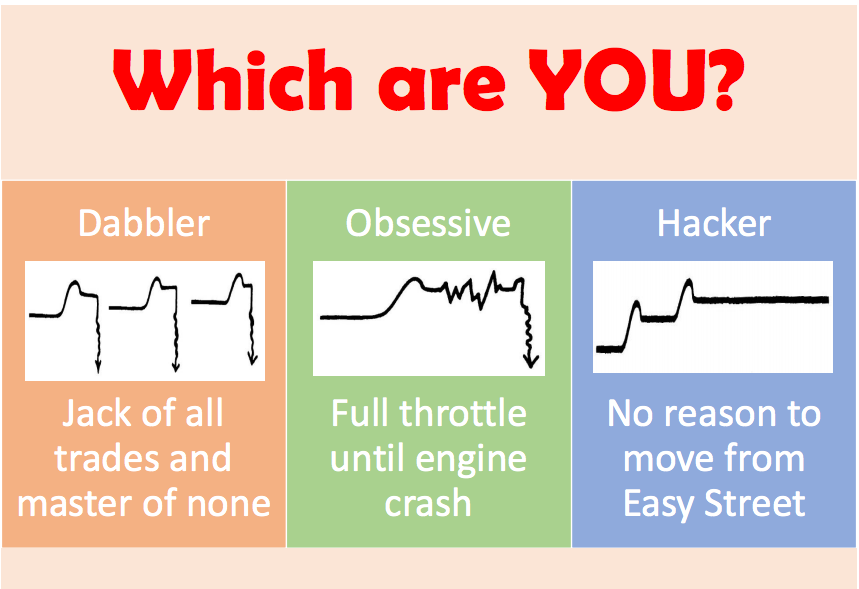 Which are YOU?

Dabbler

Jack of all trades and master of none

Obsessive

Full throttle until engine crash

Hacker

No reason to move from Easy Street